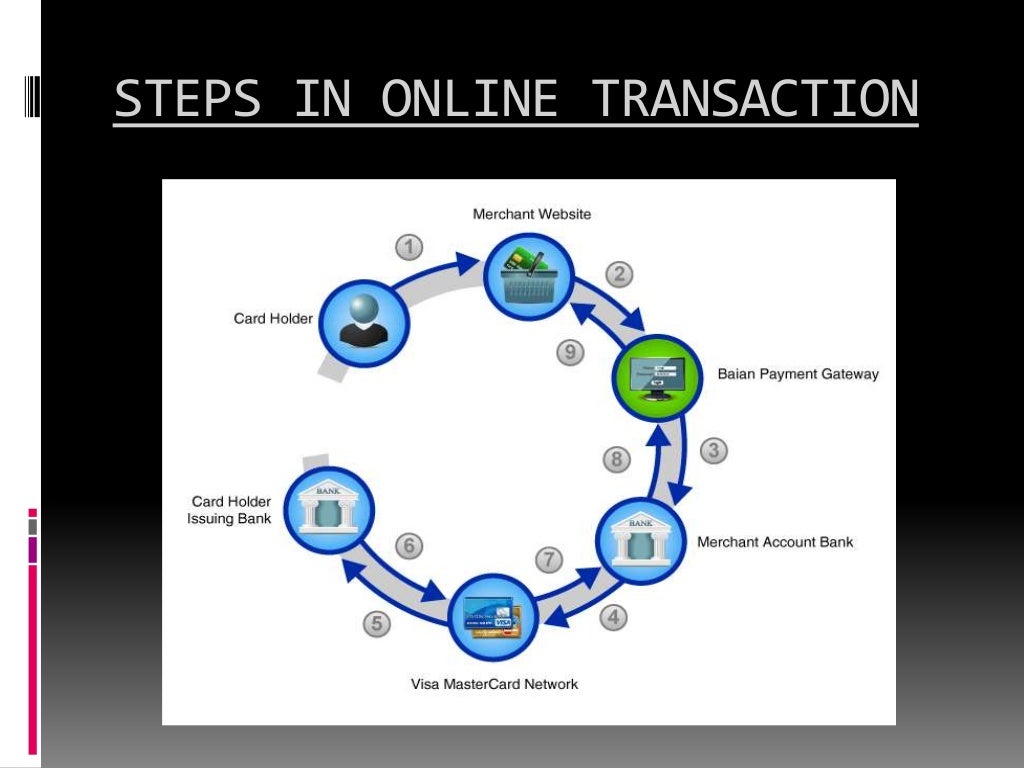 STEPS IN ONLINE TRANSACTION

Merchant Website

1

2

Card Holder

9

Baian Payment Gateway

8

3

Card Holder Issuing Bank

BANK

BANK

Merchant Account Bank

6

7

5

4

VISA

Visa MasterCard Network